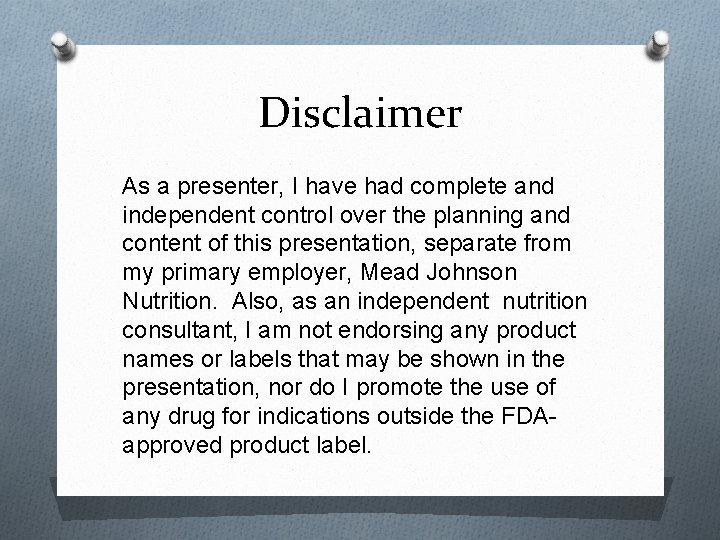 Disclaimer

As a presenter, I have had complete and independent control over the planning and content of this presentation, separate from my primary employer, Mead Johnson Nutrition. Also, as an independent nutrition consultant, I am not endorsing any product names or labels that may be shown in the presentation, nor do I promote the use of any drug for indications outside the FDA-approved product label.